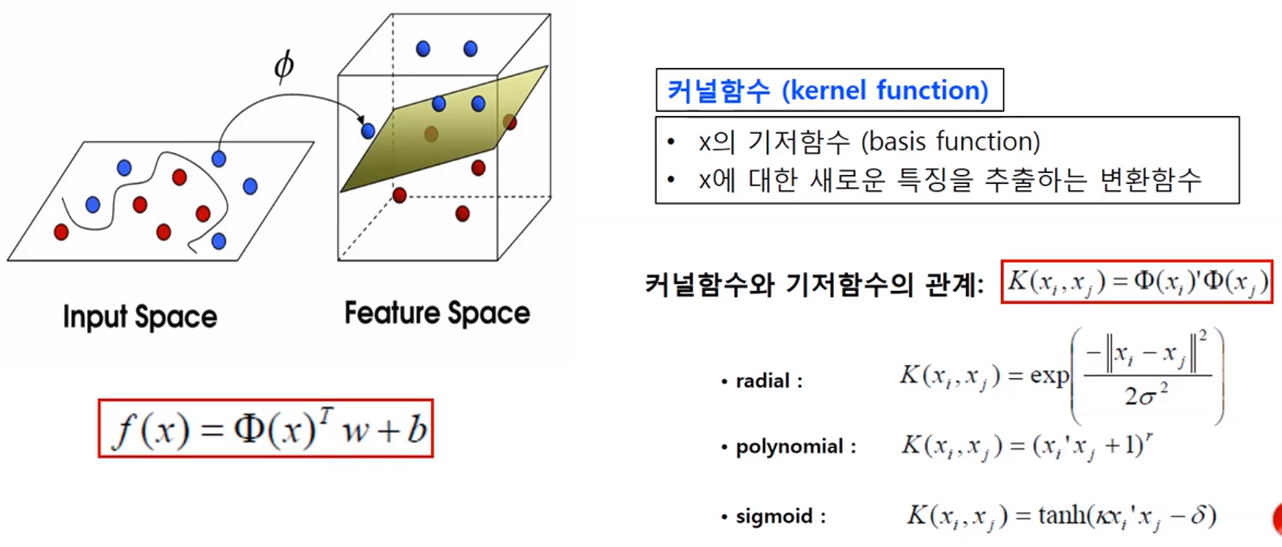 $\phi$

Input Space

Feature Space

$f(x) = \Phi(x)^T w + b$

커널함수 (kernel function)

• x의 기저함수 (basis function)
• x에 대한 새로운 특징을 추출하는 변환함수

커널함수와 기저함수의 관계: $K(x_i, x_j) = \Phi(x_i)'\Phi(x_j)$

• radial : $K(x_i, x_j) = \exp\left(\frac{-\|x_i - x_j\|^2}{2\sigma^2}\right)$

• polynomial : $K(x_i, x_j) = (x_i' x_j + 1)^r$

• sigmoid : $K(x_i, x_j) = \tanh(\kappa x_i' x_j - \delta)$